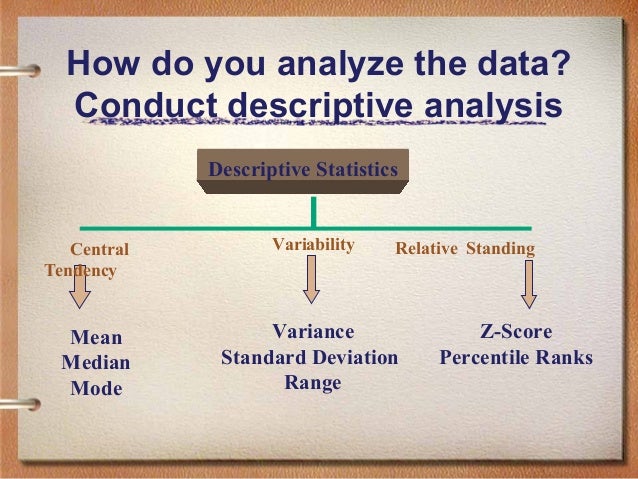 How do you analyze the data?
Conduct descriptive analysis

Descriptive Statistics

Central Tendency

Variability

Relative Standing

Mean
Median
Mode

Variance
Standard Deviation
Range

Z-Score
Percentile Ranks